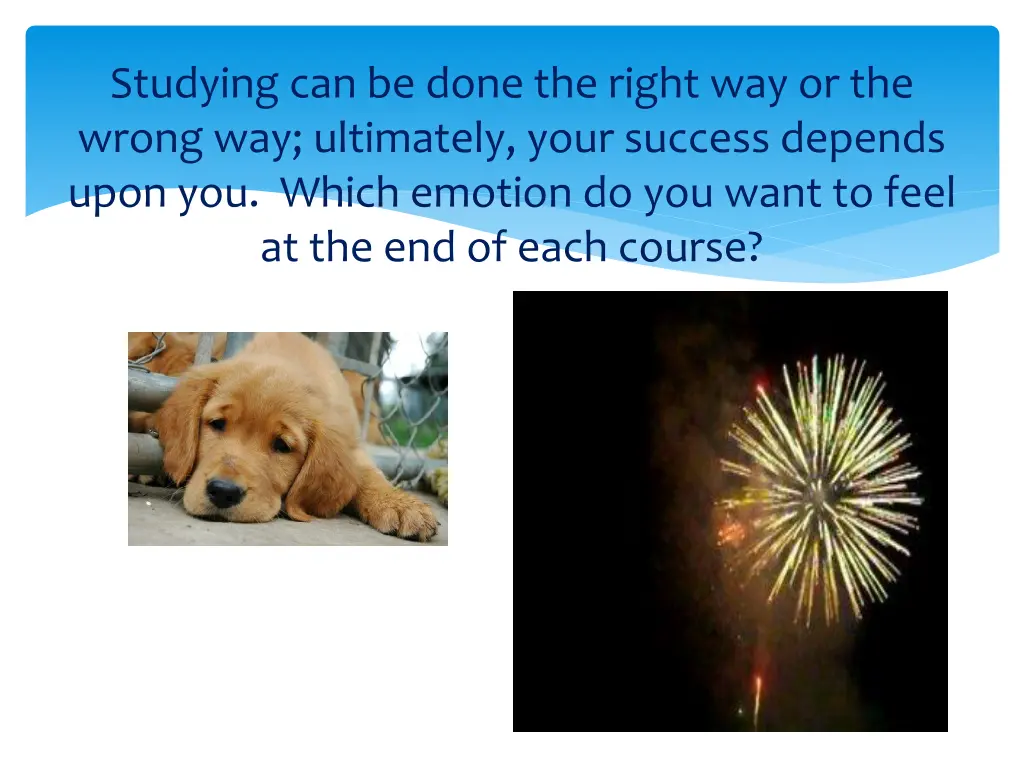 Studying can be done the right way or the wrong way; ultimately, your success depends upon you.  Which emotion do you want to feel at the end of each course?